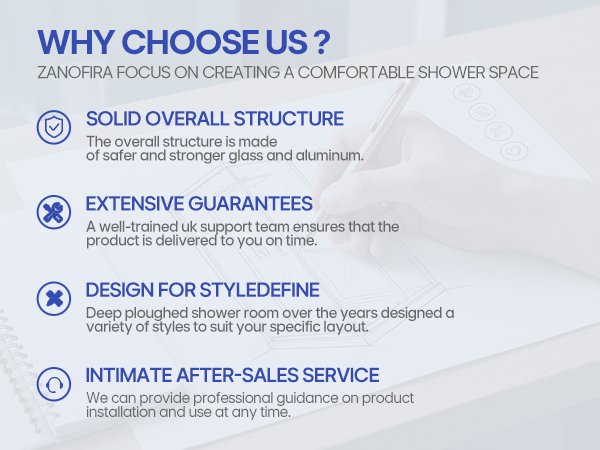 WHY CHOOSE US ?
ZANOFIRA FOCUS ON CREATING A COMFORTABLE SHOWER SPACE

SOLID OVERALL STRUCTURE
The overall structure is made of safer and stronger glass and aluminum.

EXTENSIVE GUARANTEES
A well-trained uk support team ensures that the product is delivered to you on time.

DESIGN FOR STYLEDEFINE
Deep ploughed shower room over the years designed a variety of styles to suit your specific layout.

INTIMATE AFTER-SALES SERVICE
We can provide professional guidance on product installation and use at any time.